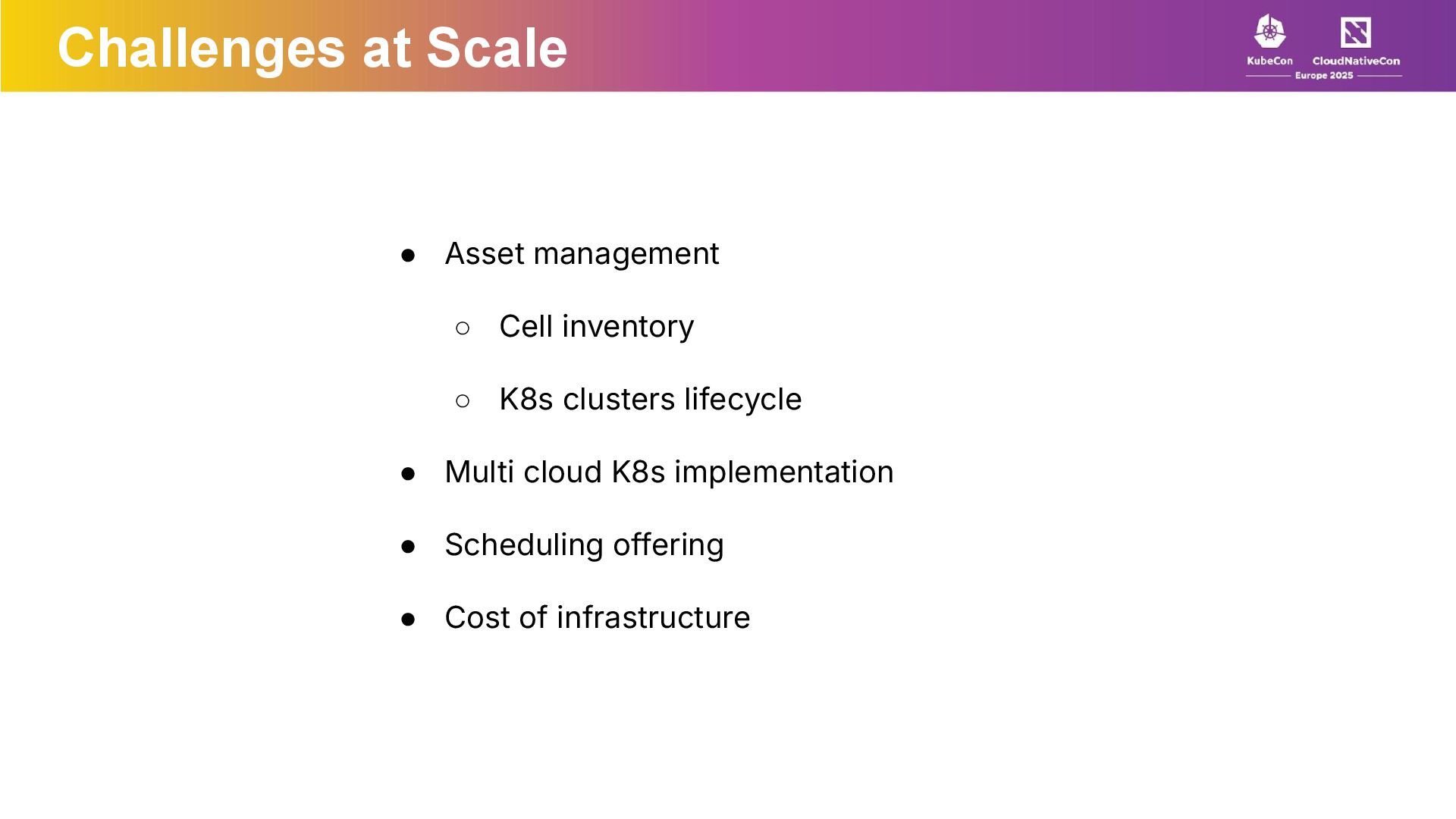 Challenges at Scale

KubeCon CloudNativeCon Europe 2025

● Asset management
○ Cell inventory
○ K8s clusters lifecycle
● Multi cloud K8s implementation
● Scheduling offering
● Cost of infrastructure